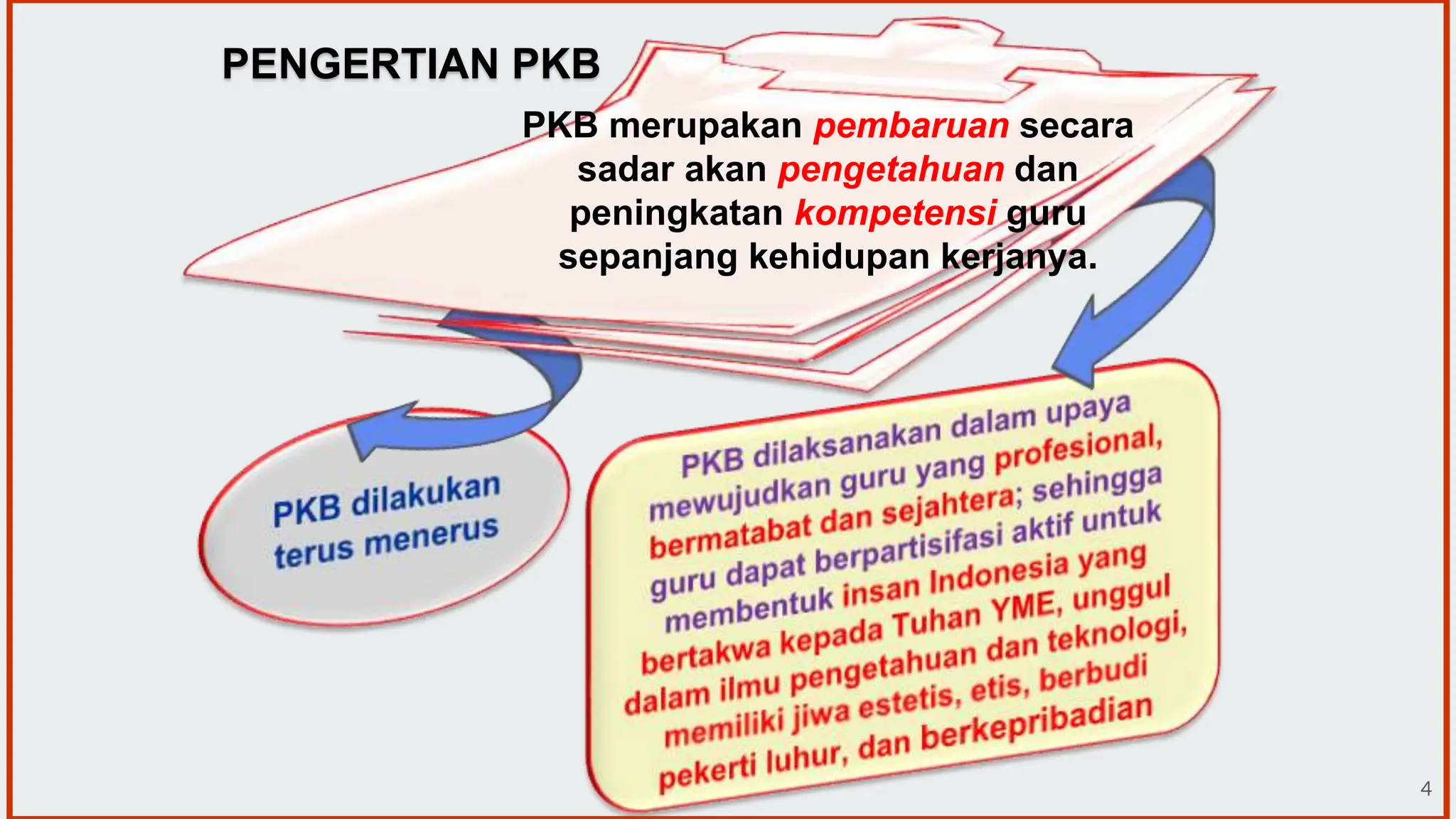 PENGERTIAN PKB

PKB merupakan pembaruan secara sadar akan pengetahuan dan peningkatan kompetensi guru sepanjang kehidupan kerjanya.

PKB dilakukan terus menerus

PKB dilaksanakan dalam upaya mewujudkan guru yang profesional, bermatabat dan sejahtera; sehingga guru dapat berpartisifasi aktif untuk membentuk insan Indonesia yang bertakwa kepada Tuhan YME, unggul dalam ilmu pengetahuan dan teknologi, memiliki jiwa estetis, etis, berbudi pekerti luhur, dan berkepribadian

4